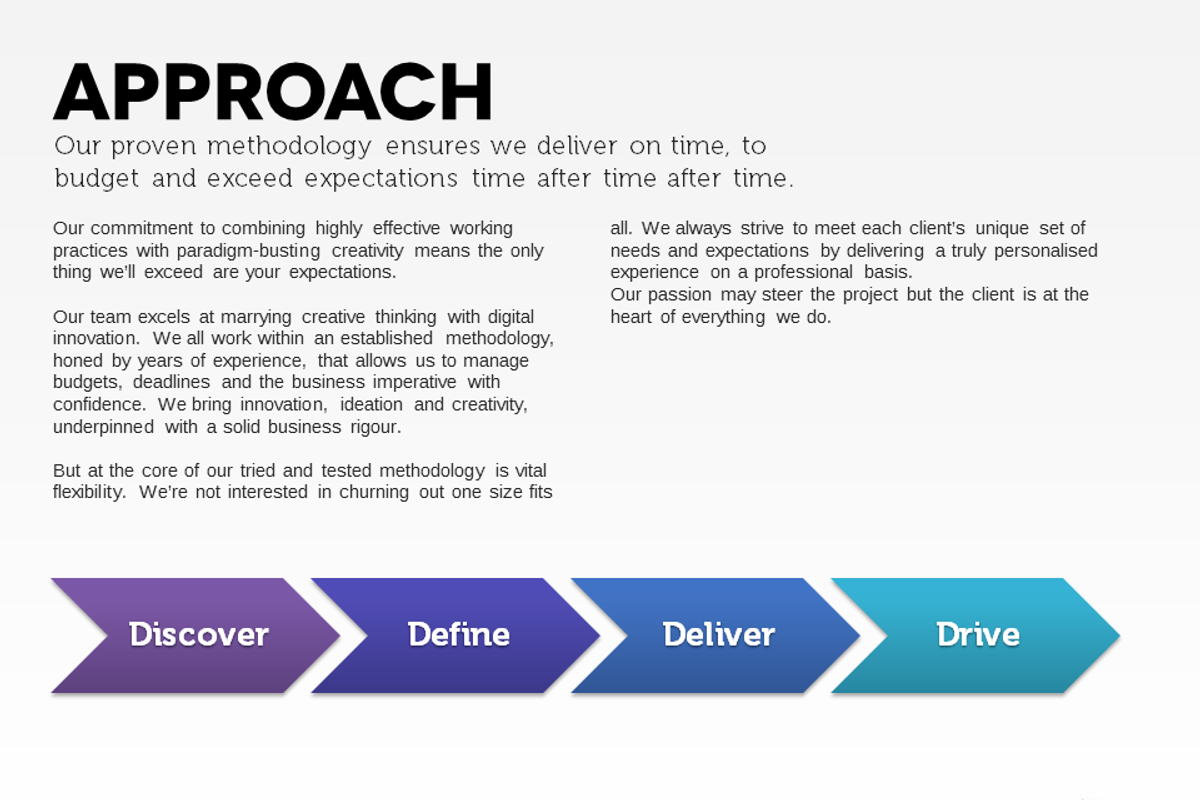 APPROACH

Our proven methodology ensures we deliver on time, to budget and exceed expectations time after time after time.

Our commitment to combining highly effective working practices with paradigm-busting creativity means the only thing we'll exceed are your expectations.

Our team excels at marrying creative thinking with digital innovation. We all work within an established methodology, honed by years of experience, that allows us to manage budgets, deadlines and the business imperative with confidence. We bring innovation, ideation and creativity, underpinned with a solid business rigour.

But at the core of our tried and tested methodology is vital flexibility. We're not interested in churning out one size fits all. We always strive to meet each client's unique set of needs and expectations by delivering a truly personalised experience on a professional basis.
Our passion may steer the project but the client is at the heart of everything we do.

Discover

Define

Deliver

Drive